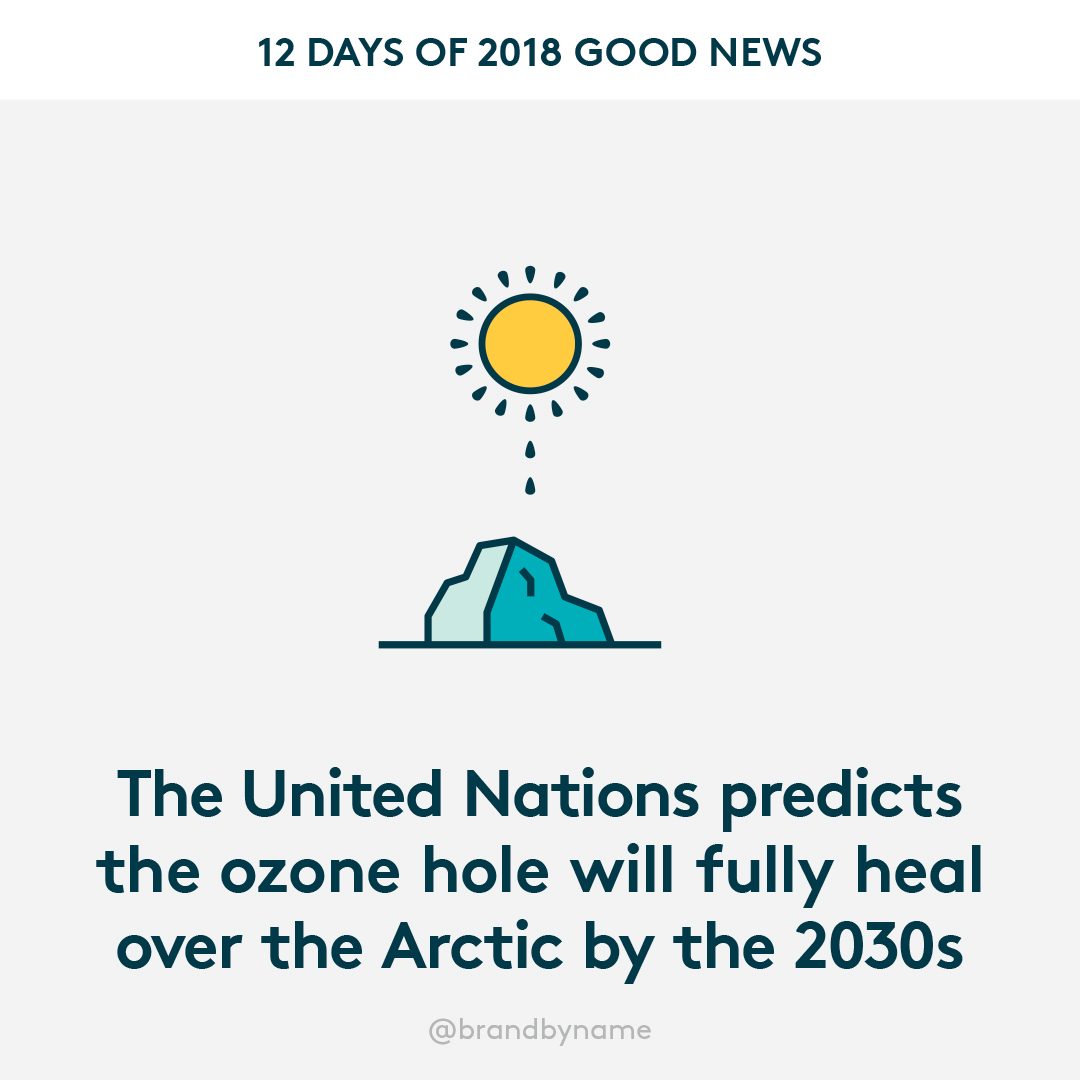 12 DAYS OF 2018 GOOD NEWS

The United Nations predicts the ozone hole will fully heal over the Arctic by the 2030s

@brandbyname